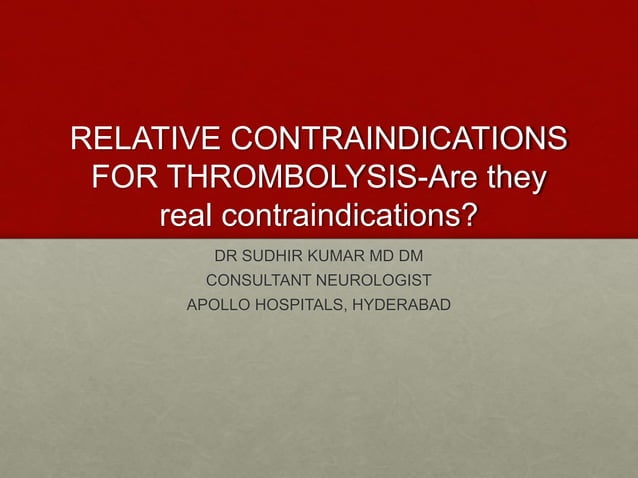 RELATIVE CONTRAINDICATIONS FOR THROMBOLYSIS-Are they real contraindications?

DR SUDHIR KUMAR MD DM
CONSULTANT NEUROLOGIST
APOLLO HOSPITALS, HYDERABAD